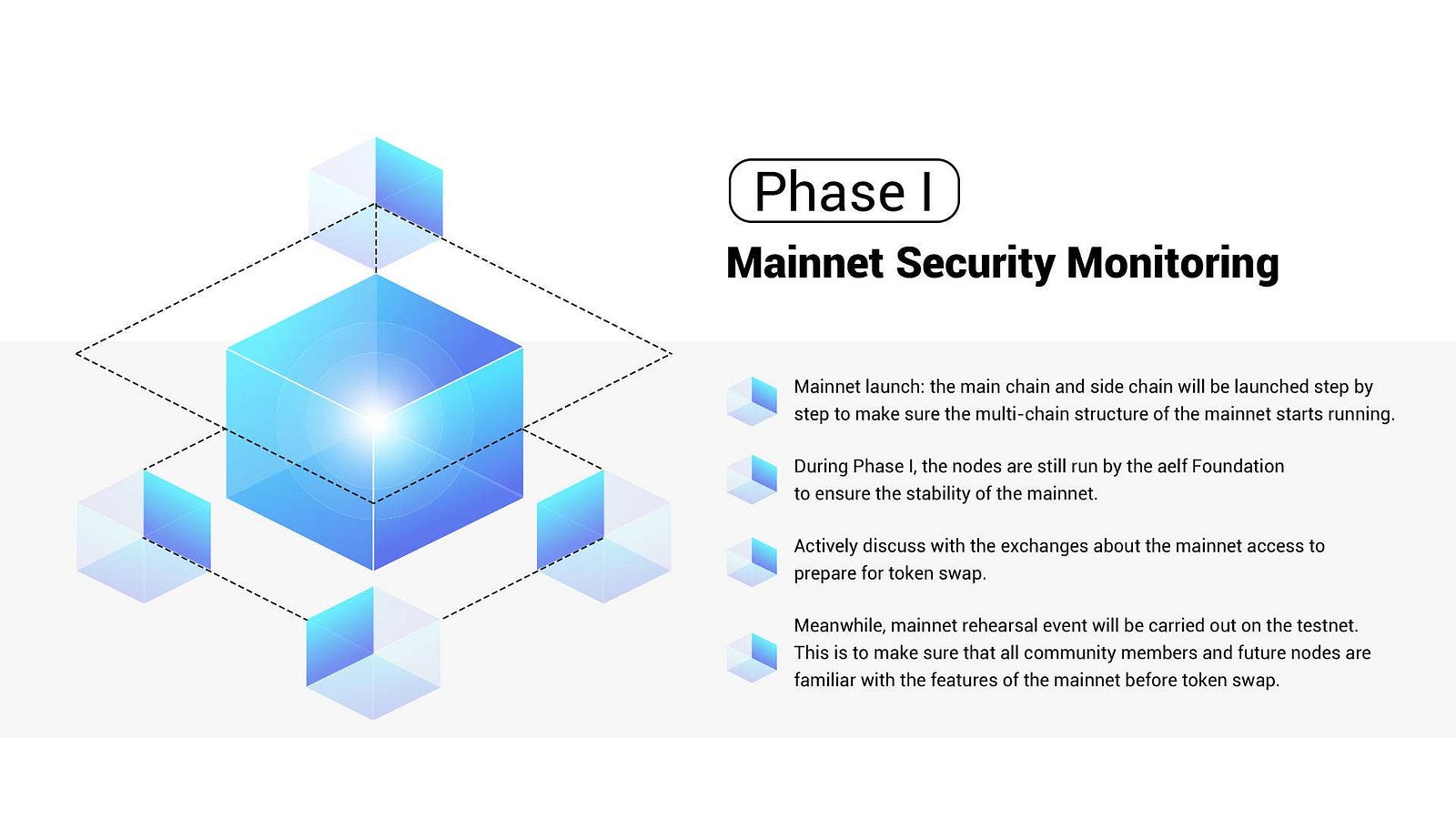 Phase I

Mainnet Security Monitoring

Mainnet launch: the main chain and side chain will be launched step by step to make sure the multi-chain structure of the mainnet starts running.

During Phase I, the nodes are still run by the aelf Foundation to ensure the stability of the mainnet.

Actively discuss with the exchanges about the mainnet access to prepare for token swap.

Meanwhile, mainnet rehearsal event will be carried out on the testnet. This is to make sure that all community members and future nodes are familiar with the features of the mainnet before token swap.